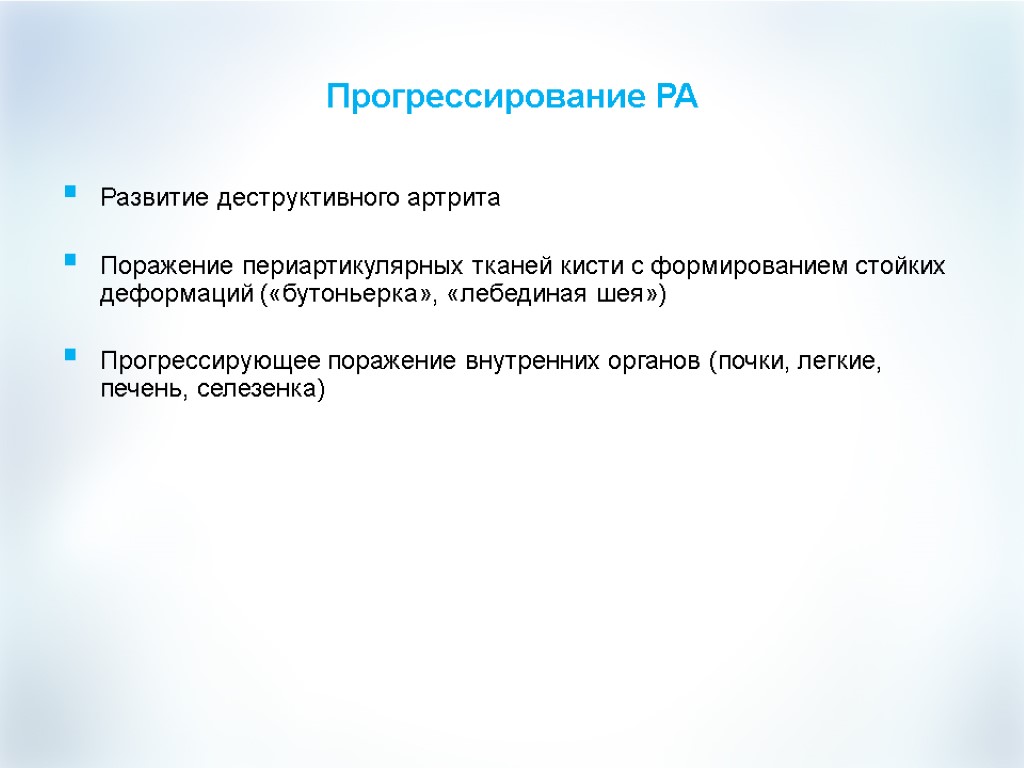 Прогрессирование РА

Развитие деструктивного артрита

Поражение периартикулярных тканей кисти с формированием стойких деформаций («бутоньерка», «лебединая шея»)

Прогрессирующее поражение внутренних органов (почки, легкие, печень, селезенка)